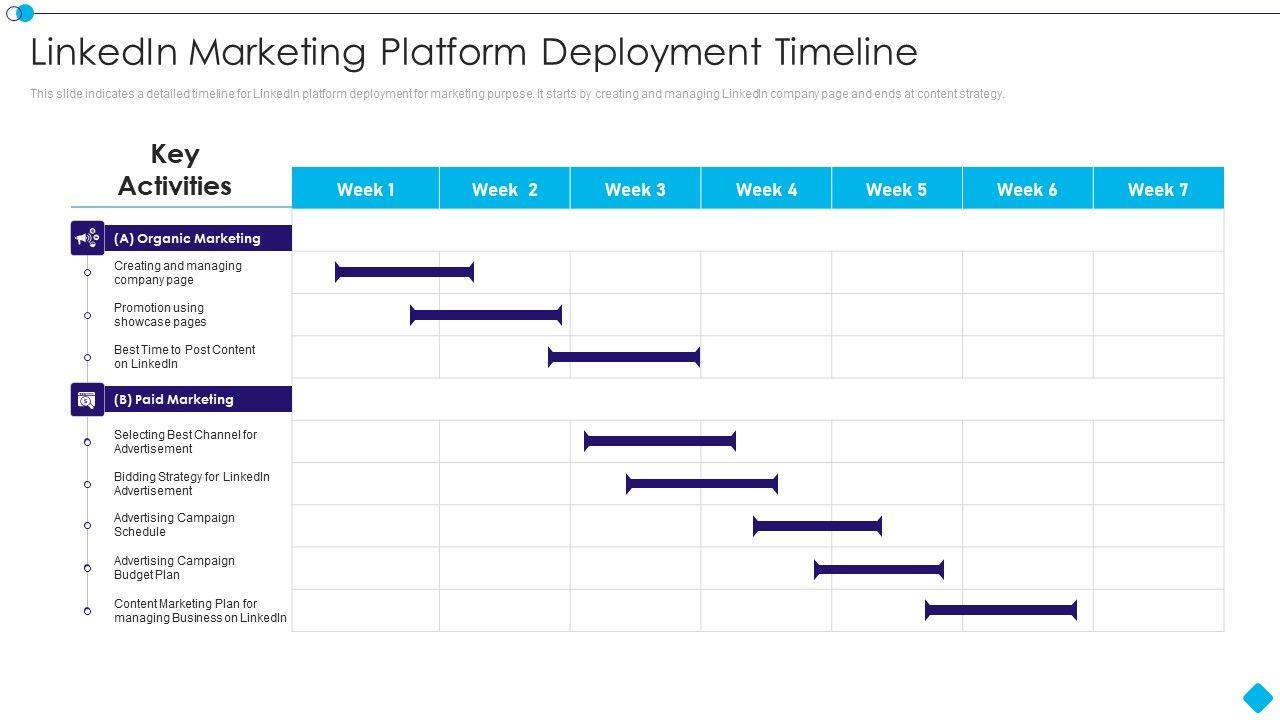 LinkedIn Marketing Platform Deployment Timeline

This slide indicates a detailed timeline for LinkedIn platform deployment for marketing purpose. It starts by creating and managing LinkedIn company page and ends at content strategy.

| Key Activities | Week 1 | Week 2 | Week 3 | Week 4 | Week 5 | Week 6 | Week 7 |
|---|---|---|---|---|---|---|---|
| (A) Organic Marketing | | | | | | | |
| Creating and managing company page | | | | | | | |
| Promotion using showcase pages | | | | | | | |
| Best Time to Post Content on LinkedIn | | | | | | | |
| (B) Paid Marketing | | | | | | | |
| Selecting Best Channel for Advertisement | | | | | | | |
| Bidding Strategy for LinkedIn Advertisement | | | | | | | |
| Advertising Campaign Schedule | | | | | | | |
| Advertising Campaign Budget Plan | | | | | | | |
| Content Marketing Plan for managing Business on LinkedIn | | | | | | | |